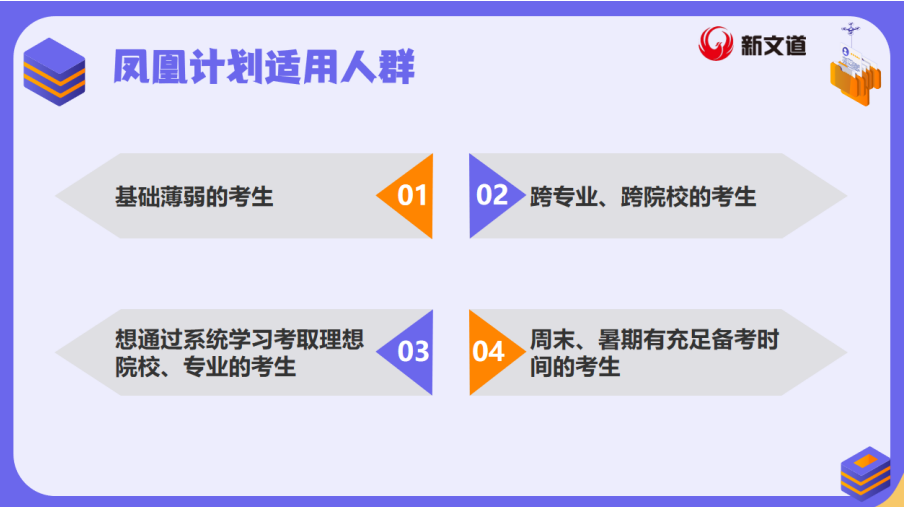 凤凰计划适用人群

新文道

基础薄弱的考生

01

02

跨专业、跨院校的考生

想通过系统学习考取理想院校、专业的考生

03

04

周末、暑期有充足备考时间的考生